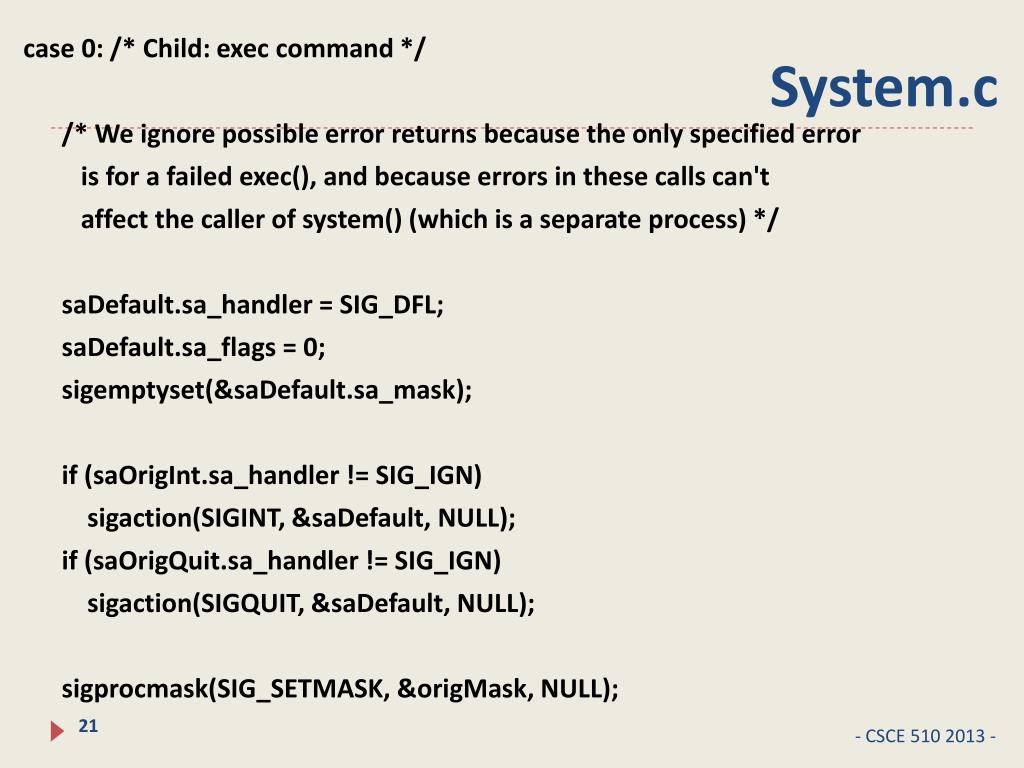 case 0: /* Child: exec command */

System.c

/* We ignore possible error returns because the only specified error is for a failed exec(), and because errors in these calls can't affect the caller of system() (which is a separate process) */

saDefault.sa_handler = SIG_DFL;
saDefault.sa_flags = 0;
sigemptyset(&saDefault.sa_mask);

if (saOrigInt.sa_handler != SIG_IGN)
sigaction(SIGINT, &saDefault, NULL);
if (saOrigQuit.sa_handler != SIG_IGN)
sigaction(SIGQUIT, &saDefault, NULL);

sigprocmask(SIG_SETMASK, &origMask, NULL);

21

- CSCE 510 2013 -